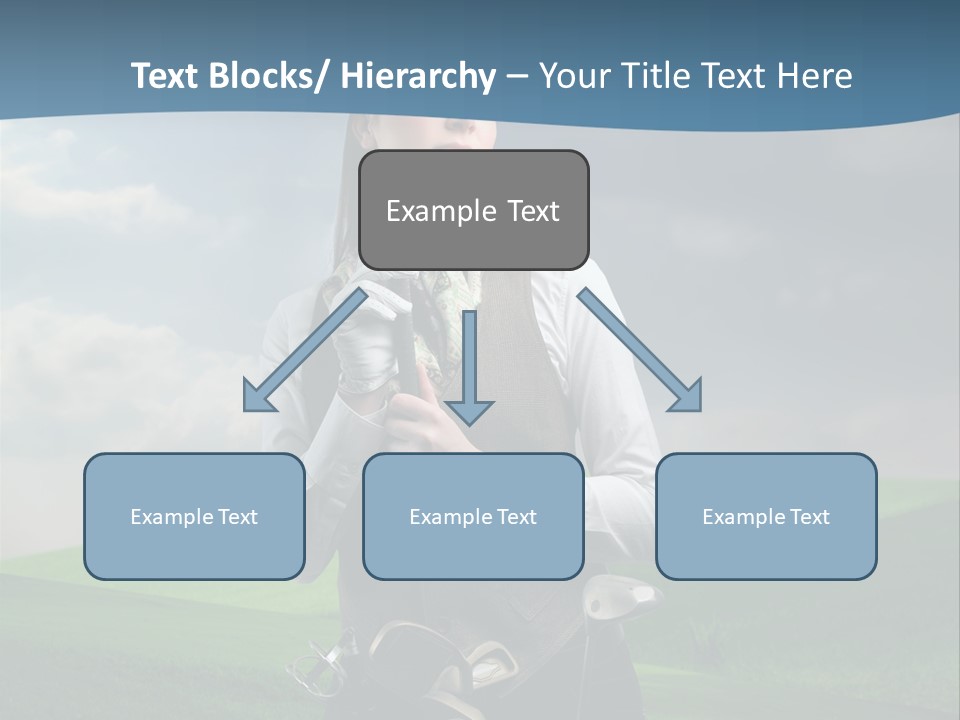 Text Blocks/ Hierarchy – Your Title Text Here

Example Text

Example Text

Example Text

Example Text